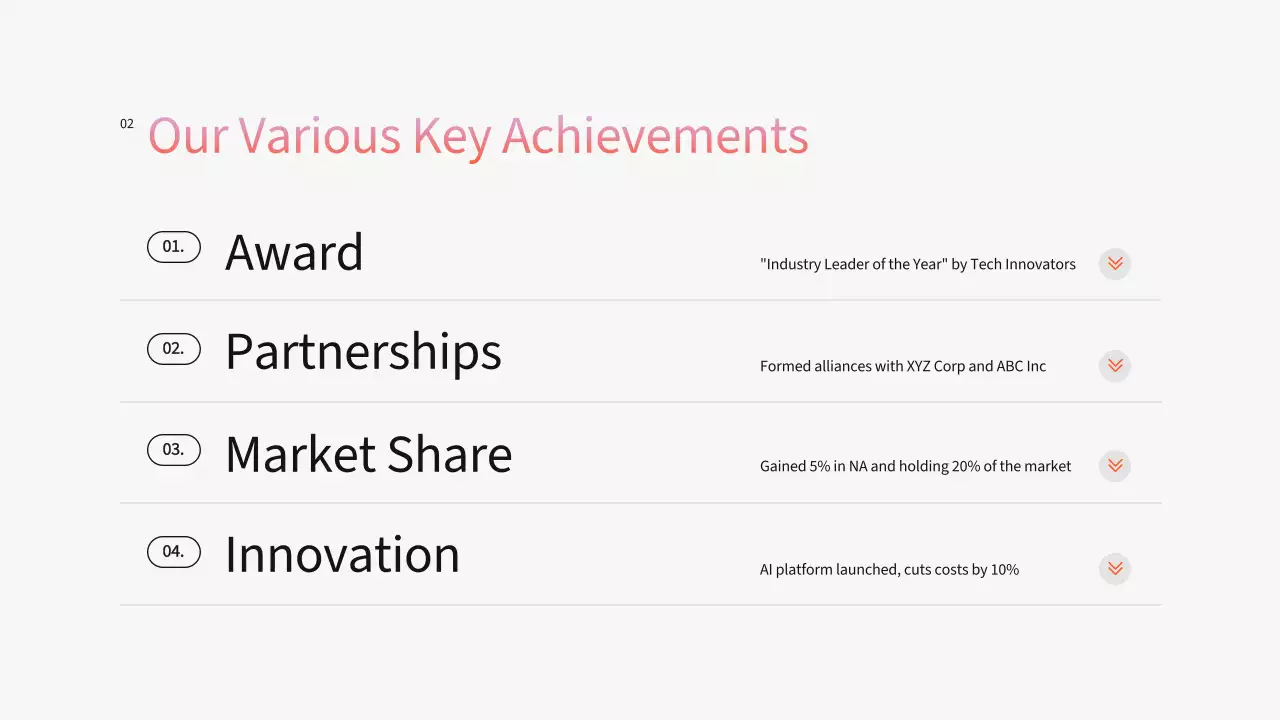 02 Our Various Key Achievements

01. Award

"Industry Leader of the Year" by Tech Innovators

02. Partnerships

Formed alliances with XYZ Corp and ABC Inc

03. Market Share

Gained 5% in NA and holding 20% of the market

04. Innovation

AI platform launched, cuts costs by 10%